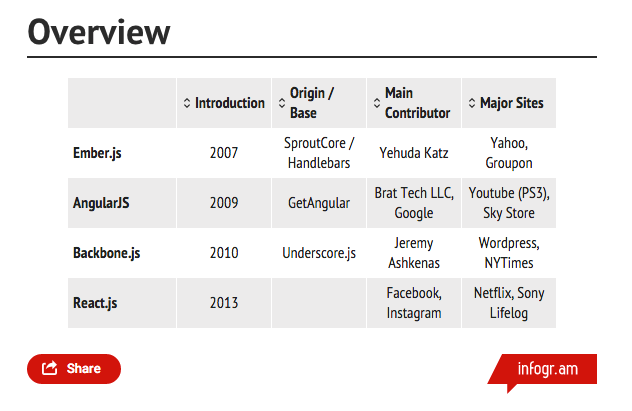 Overview

| | Introduction | Origin / Base | Main Contributor | Major Sites |
|---|---|---|---|---|
| Ember.js | 2007 | SproutCore / Handlebars | Yehuda Katz | Yahoo, Groupon |
| AngularJS | 2009 | GetAngular | Brat Tech LLC, Google | Youtube (PS3), Sky Store |
| Backbone.js | 2010 | Underscore.js | Jeremy Ashkenas | Wordpress, NYTimes |
| React.js | 2013 | | Facebook, Instagram | Netflix, Sony Lifelog |

Share

infogr.am